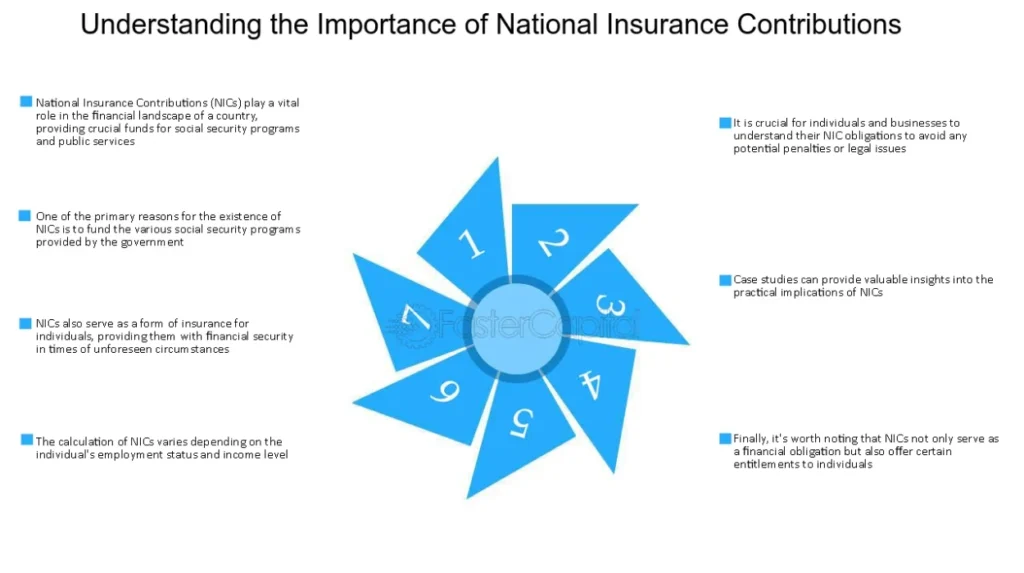 Understanding the Importance of National Insurance Contributions

National Insurance Contributions (NICs) play a vital role in the financial landscape of a country, providing crucial funds for social security programs and public services

One of the primary reasons for the existence of NICs is to fund the various social security programs provided by the government

NICs also serve as a form of insurance for individuals, providing them with financial security in times of unforeseen circumstances

The calculation of NICs varies depending on the individual's employment status and income level

1
2
3
4
5
6
7

FasterCapital

It is crucial for individuals and businesses to understand their NIC obligations to avoid any potential penalties or legal issues

Case studies can provide valuable insights into the practical implications of NICs

Finally, it's worth noting that NICs not only serve as a financial obligation but also offer certain entitlements to individuals